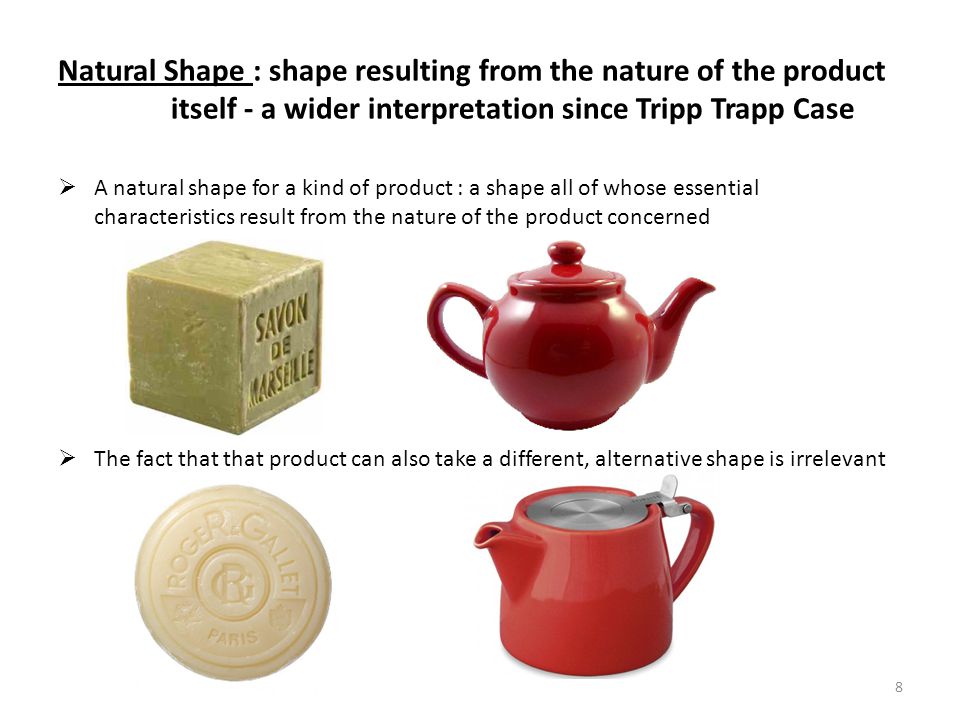 Natural Shape : shape resulting from the nature of the product itself - a wider interpretation since Tripp Trapp Case

➢ A natural shape for a kind of product : a shape all of whose essential characteristics result from the nature of the product concerned

SAVON DE MARSEILLE

➢ The fact that that product can also take a different, alternative shape is irrelevant

ROGER & GALLET
RG
PARIS

8